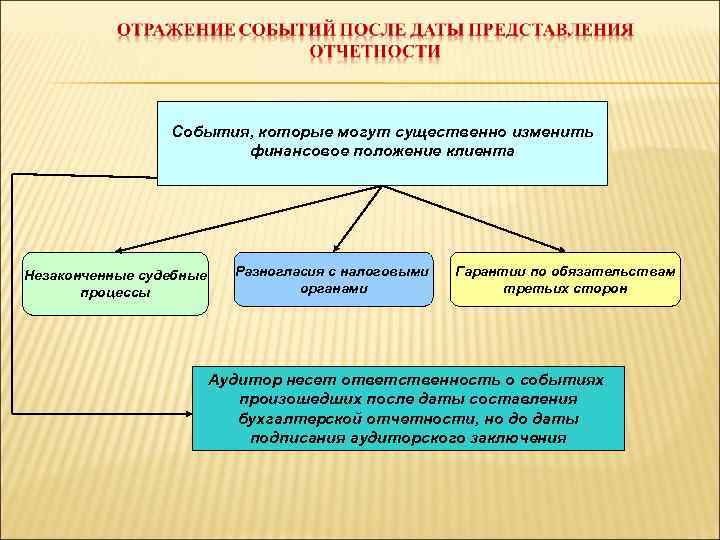 ОТРАЖЕНИЕ СОБЫТИЙ ПОСЛЕ ДАТЫ ПРЕДСТАВЛЕНИЯ ОТЧЕТНОСТИ

События, которые могут существенно изменить финансовое положение клиента

Незаконченные судебные процессы

Разногласия с налоговыми органами

Гарантии по обязательствам третьих сторон

Аудитор несет ответственность о событиях произошедших после даты составления бухгалтерской отчетности, но до даты подписания аудиторского заключения